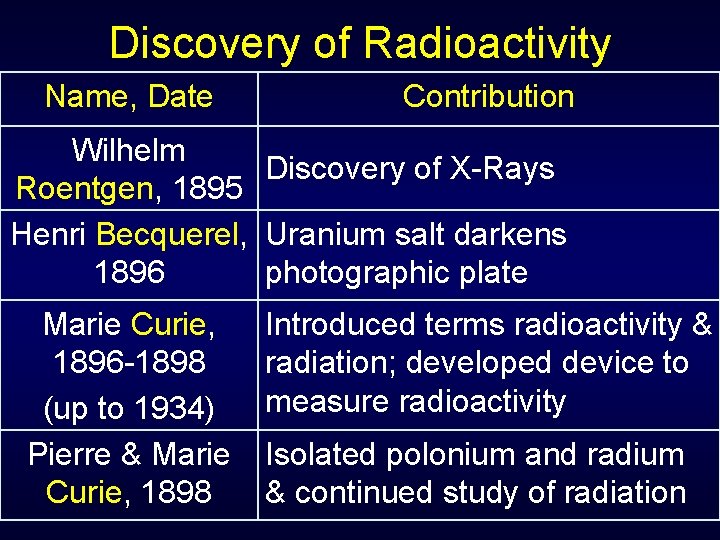 Discovery of Radioactivity

| Name, Date | Contribution |
|---|---|
| Wilhelm Roentgen, 1895 | Discovery of X-Rays |
| Henri Becquerel, 1896 | Uranium salt darkens photographic plate |
| Marie Curie, 1896-1898 (up to 1934) | Introduced terms radioactivity & radiation; developed device to measure radioactivity |
| Pierre & Marie Curie, 1898 | Isolated polonium and radium & continued study of radiation |